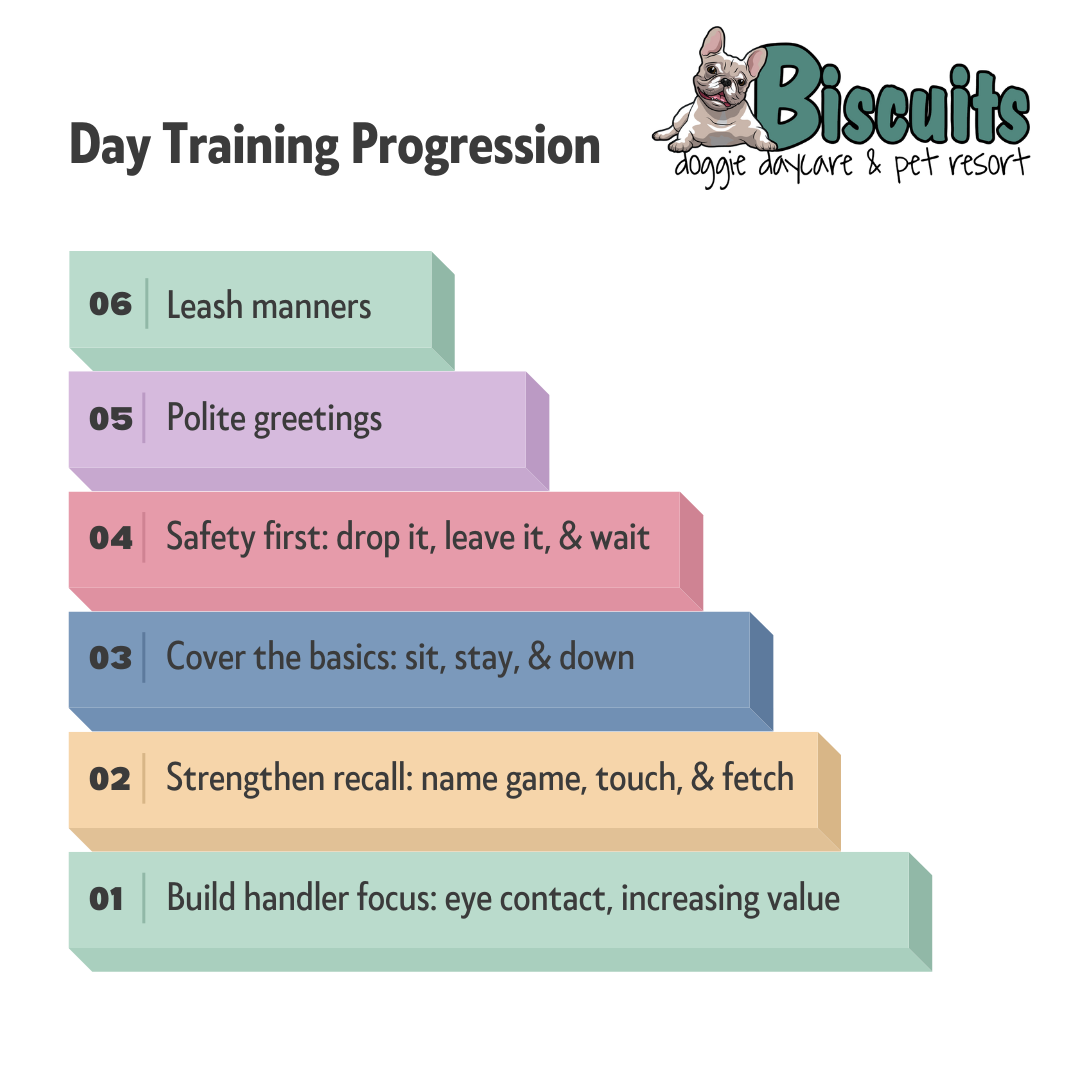 Day Training Progression

Biscuits
doggie daycare & pet resort

06 Leash manners

05 Polite greetings

04 Safety first: drop it, leave it, & wait

03 Cover the basics: sit, stay, & down

02 Strengthen recall: name game, touch, & fetch

01 Build handler focus: eye contact, increasing value